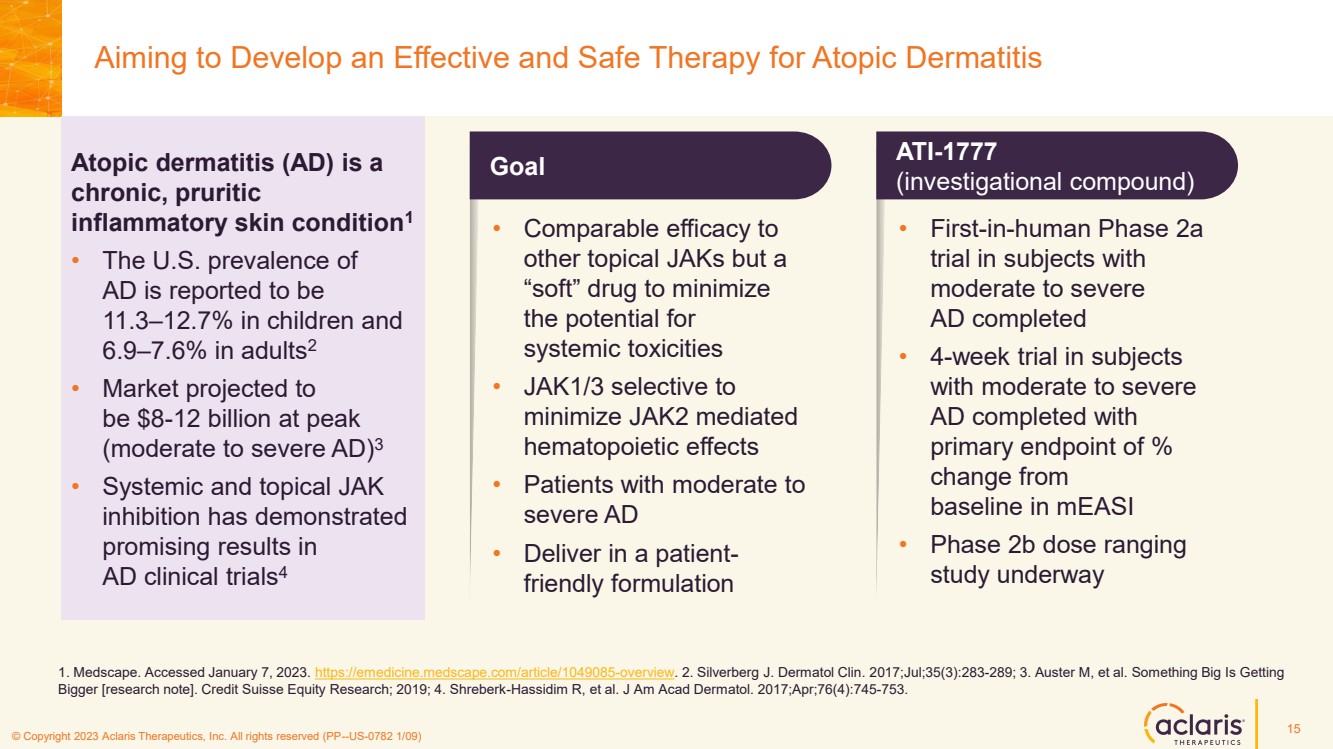 Aiming to Develop an Effective and Safe Therapy for Atopic Dermatitis

Atopic dermatitis (AD) is a chronic, pruritic inflammatory skin condition$^1$

• The U.S. prevalence of AD is reported to be 11.3–12.7% in children and 6.9–7.6% in adults$^2$
• Market projected to be \$8-12 billion at peak (moderate to severe AD)$^3$
• Systemic and topical JAK inhibition has demonstrated promising results in AD clinical trials$^4$

Goal

• Comparable efficacy to other topical JAKs but a “soft” drug to minimize the potential for systemic toxicities
• JAK1/3 selective to minimize JAK2 mediated hematopoietic effects
• Patients with moderate to severe AD
• Deliver in a patient-friendly formulation

ATI-1777
(investigational compound)

• First-in-human Phase 2a trial in subjects with moderate to severe AD completed
• 4-week trial in subjects with moderate to severe AD completed with primary endpoint of % change from baseline in mEASI
• Phase 2b dose ranging study underway

1. Medscape. Accessed January 7, 2023. https://emedicine.medscape.com/article/1049085-overview. 2. Silverberg J. Dermatol Clin. 2017;Jul;35(3):283-289; 3. Auster M, et al. Something Big Is Getting Bigger [research note]. Credit Suisse Equity Research; 2019; 4. Shreberk-Hassidim R, et al. J Am Acad Dermatol. 2017;Apr;76(4):745-753.

© Copyright 2023 Aclaris Therapeutics, Inc. All rights reserved (PP--US-0782 1/09)

aclaris THERAPEUTICS

15